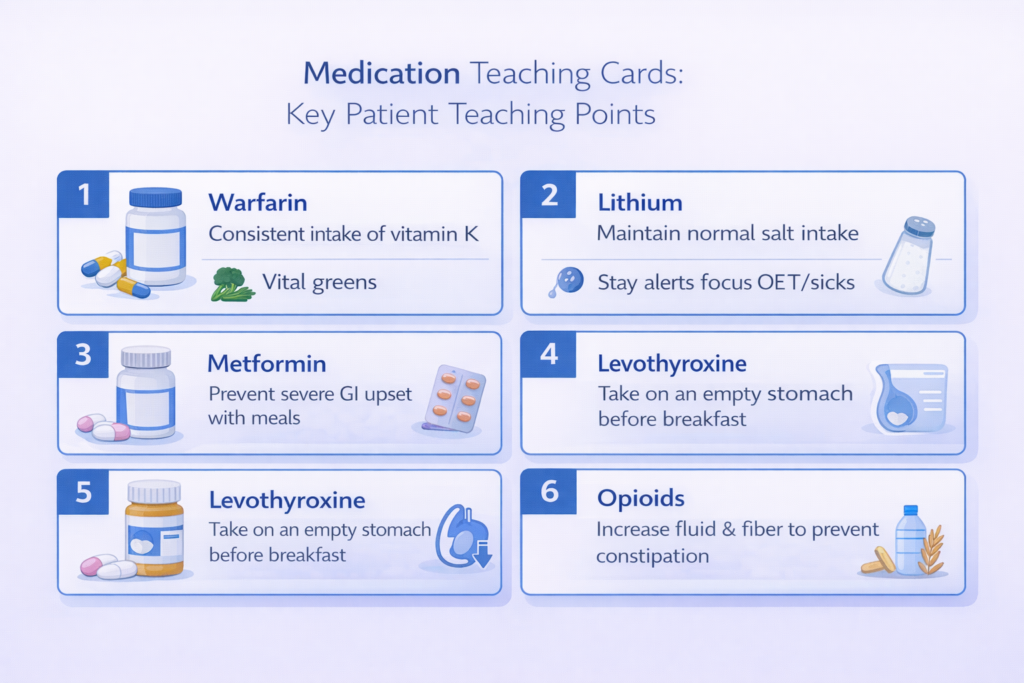 Medication Teaching Cards:
Key Patient Teaching Points

1
Warfarin
Consistent intake of vitamin K
Vital greens

2
Lithium
Maintain normal salt intake
Stay alerts focus OET/sicks

3
Metformin
Prevent severe GI upset with meals

4
Levothyroxine
Take on an empty stomach before breakfast

5
Levothyroxine
Take on an empty stomach before breakfast

6
Opioids
Increase fluid & fiber to prevent constipation